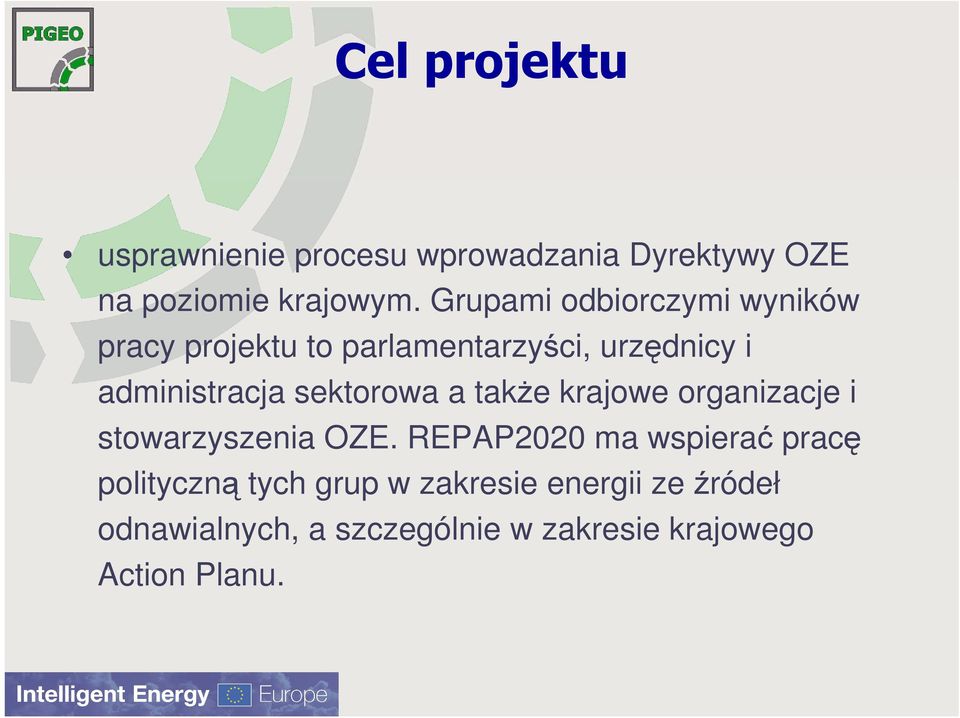 PIGEO

Cel projektu

• usprawnienie procesu wprowadzania Dyrektywy OZE na poziomie krajowym. Grupami odbiorczymi wyników pracy projektu to parlamentarzyści, urzędnicy i administracja sektorowa a także krajowe organizacje i stowarzyszenia OZE. REPAP2020 ma wspierać pracę polityczną tych grup w zakresie energii ze źródeł odnawialnych, a szczególnie w zakresie krajowego Action Planu.

Intelligent Energy Europe